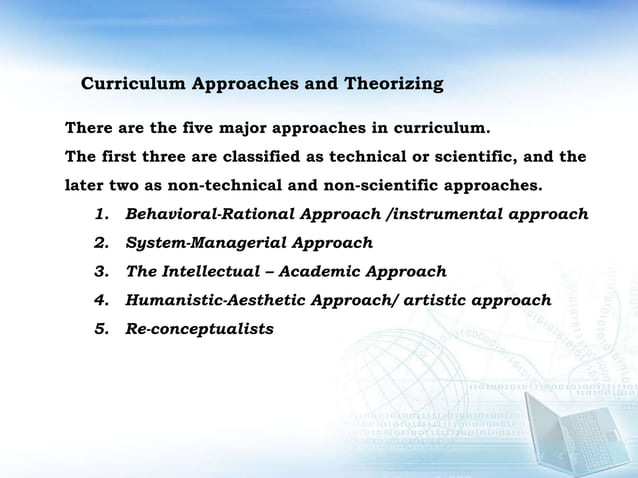 Curriculum Approaches and Theorizing

There are the five major approaches in curriculum.
The first three are classified as technical or scientific, and the later two as non-technical and non-scientific approaches.

1. Behavioral-Rational Approach /instrumental approach
2. System-Managerial Approach
3. The Intellectual – Academic Approach
4. Humanistic-Aesthetic Approach/ artistic approach
5. Re-conceptualists